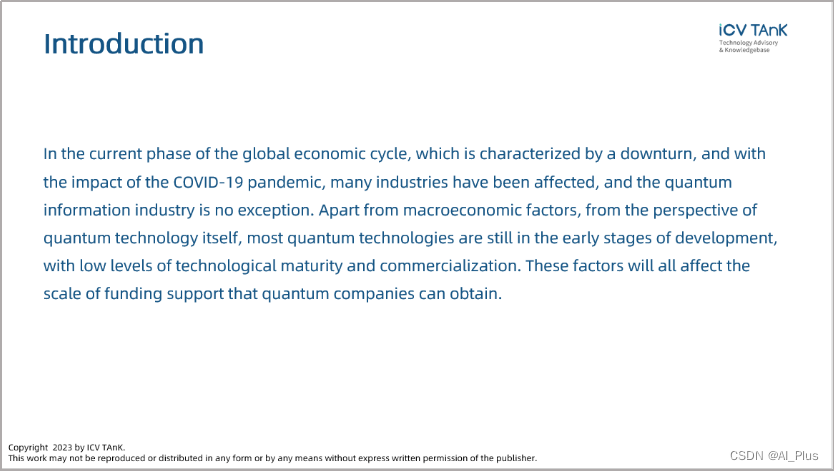 Introduction

iCV TAnK
Technology Advisory
& Knowledgebase

In the current phase of the global economic cycle, which is characterized by a downturn, and with the impact of the COVID-19 pandemic, many industries have been affected, and the quantum information industry is no exception. Apart from macroeconomic factors, from the perspective of quantum technology itself, most quantum technologies are still in the early stages of development, with low levels of technological maturity and commercialization. These factors will all affect the scale of funding support that quantum companies can obtain.

Copyright 2023 by ICV TAnK.
This work may not be reproduced or distributed in any form or by any means without express written permission of the publisher.

CSDN @AI_Plus